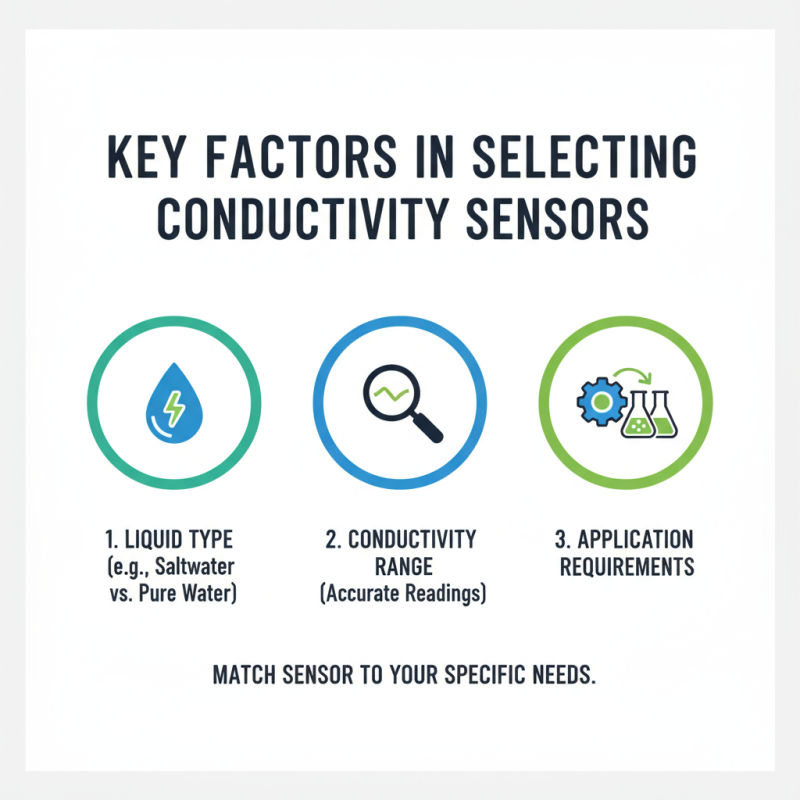 KEY FACTORS IN SELECTING CONDUCTIVITY SENSORS

1. LIQUID TYPE (e.g., Saltwater vs. Pure Water)

2. CONDUCTIVITY RANGE (Accurate Readings)

3. APPLICATION REQUIREMENTS

MATCH SENSOR TO YOUR SPECIFIC NEEDS.